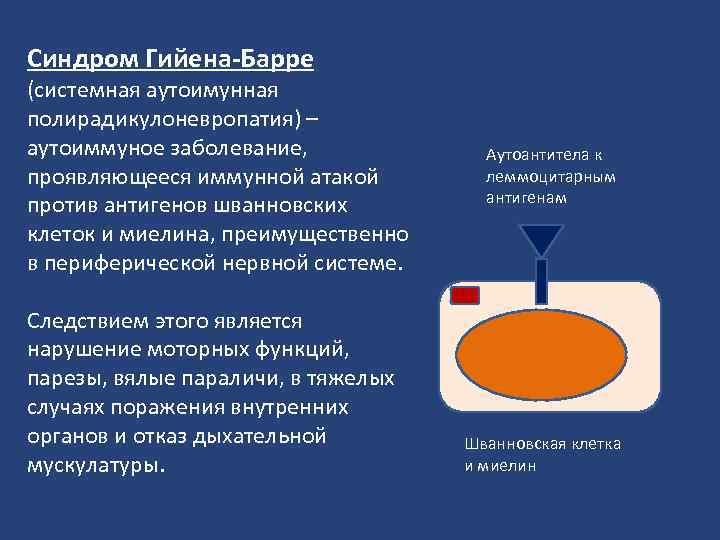 Синдром Гийена-Барре
(системная аутоимунная полирадикулоневропатия) – аутоиммуное заболевание, проявляющееся иммунной атакой против антигенов шванновских клеток и миелина, преимущественно в периферической нервной системе.

Следствием этого является нарушение моторных функций, парезы, вялые параличи, в тяжелых случаях поражения внутренних органов и отказ дыхательной мускулатуры.

Аутоантитела к леммоцитарным антигенам

Шванновская клетка и миелин